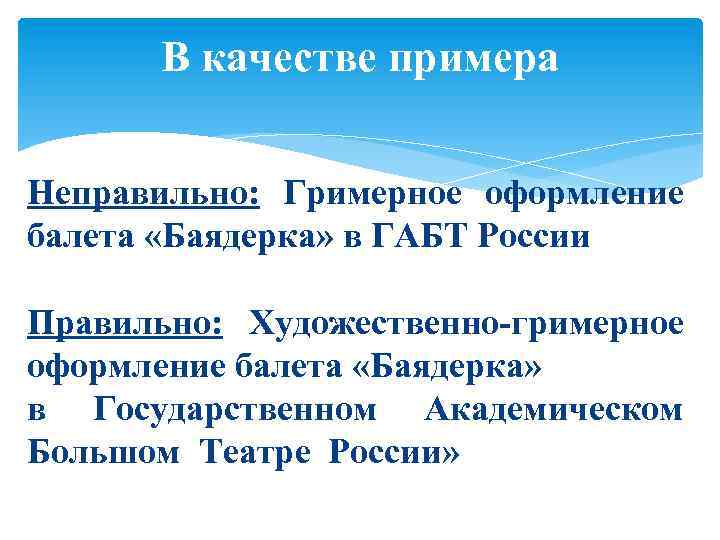 В качестве примера

Неправильно: Гримерное оформление балета «Баядерка» в ГАБТ России

Правильно: Художественно-гримерное оформление балета «Баядерка» в Государственном Академическом Большом Театре России»